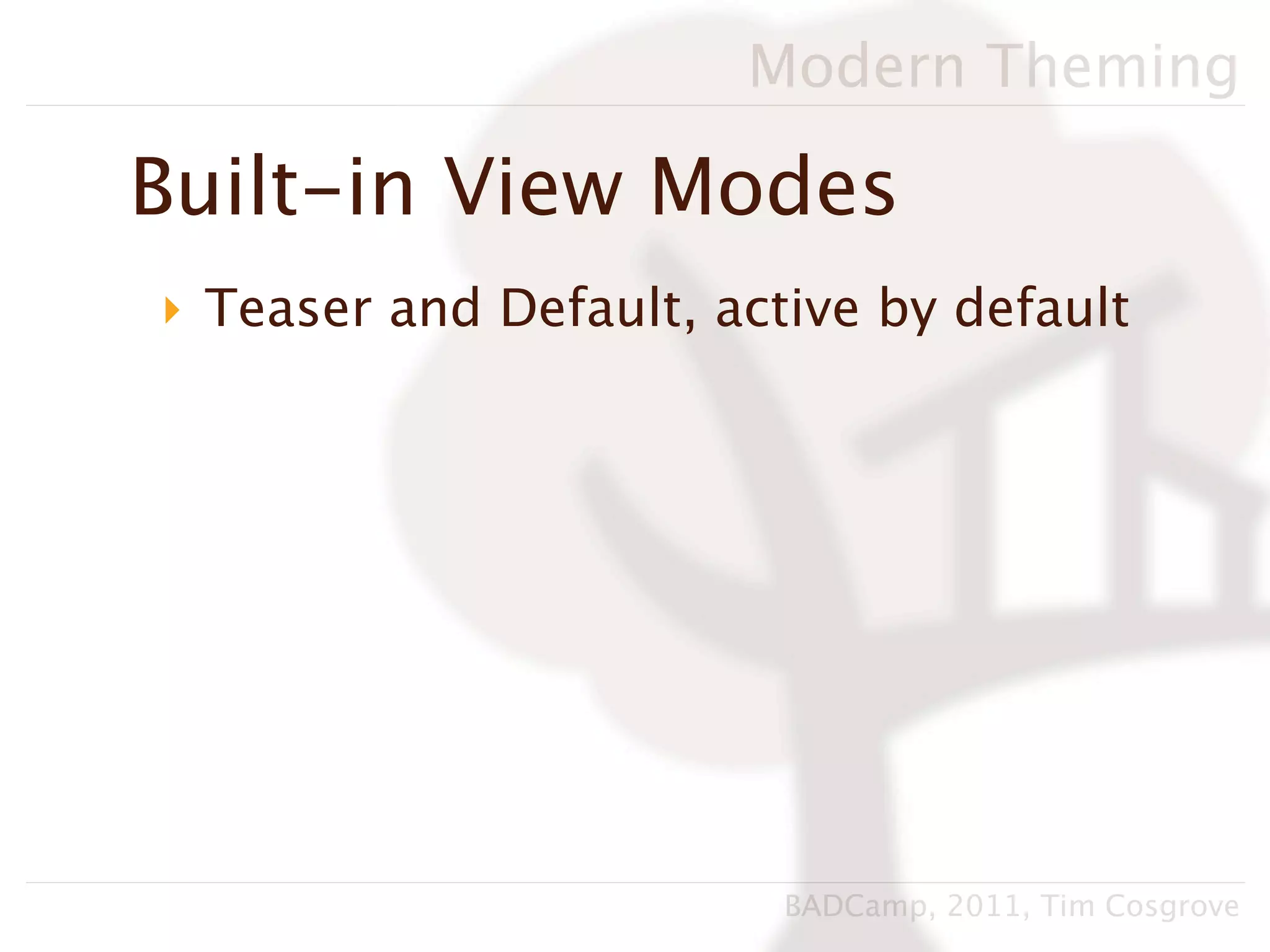 Modern Theming

Built-in View Modes

Teaser and Default, active by default

BADCamp, 2011, Tim Cosgrove